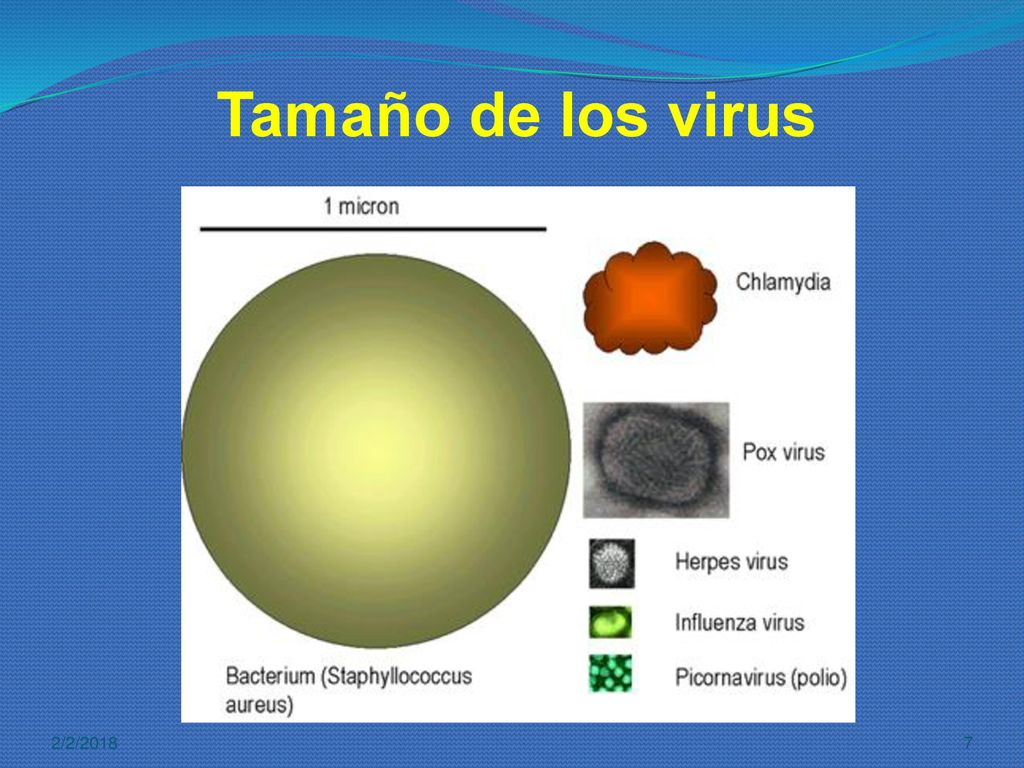 Tamaño de los virus

1 micron

Chlamydia

Pox virus

Herpes virus

Influenza virus

Picornavirus (polio)

Bacterium (Staphyllococcus aureus)

2/2/2018

7